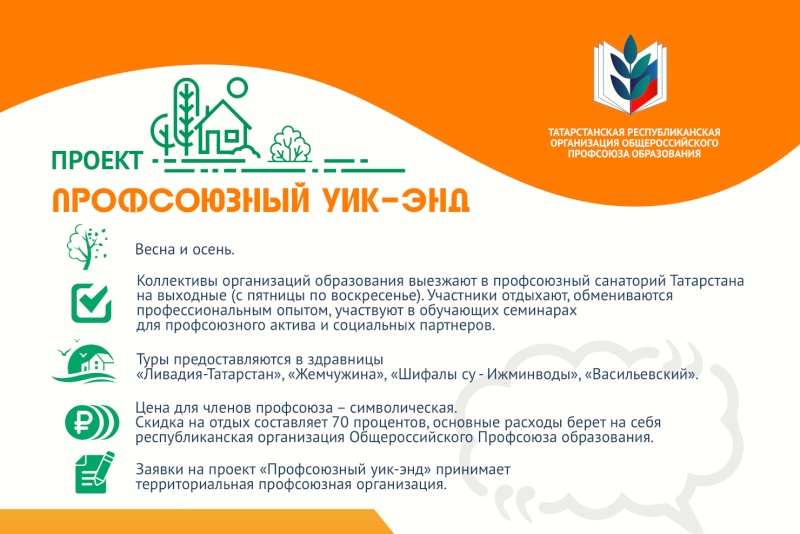 ТАТАРСТАНСКАЯ РЕСПУБЛИКАНСКАЯ ОРГАНИЗАЦИЯ ОБЩЕРОССИЙСКОГО ПРОФСОЮЗА ОБРАЗОВАНИЯ

ПРОЕКТ

ПРОФСОЮЗНЫЙ УИК-ЭНД

Весна и осень.

Коллективы организаций образования выезжают в профсоюзный санаторий Татарстана на выходные (с пятницы по воскресенье). Участники отдыхают, обмениваются профессиональным опытом, участвуют в обучающих семинарах для профсоюзного актива и социальных партнеров.

Туры предоставляются в здравницы «Ливадия-Татарстан», «Жемчужина», «Шифалы су - Ижминводы», «Васильевский».

Цена для членов профсоюза – символическая. Скидка на отдых составляет 70 процентов, основные расходы берет на себя республиканская организация Общероссийского Профсоюза образования.

Заявки на проект «Профсоюзный уик-энд» принимает территориальная профсоюзная организация.